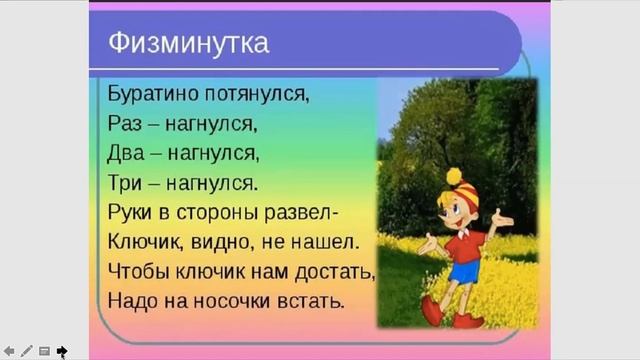 Физминутка

Буратино потянулся,
Раз – нагнулся,
Два – нагнулся,
Три – нагнулся.
Руки в стороны развел-
Ключик, видно, не нашел.
Чтобы ключик нам достать,
Надо на носочки встать.